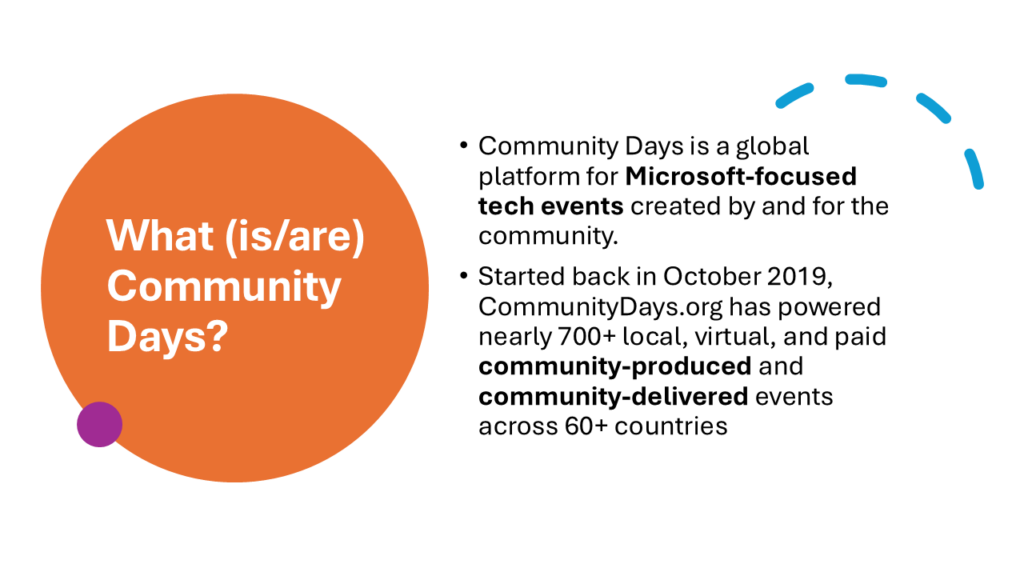 What (is/are) Community Days?

• Community Days is a global platform for Microsoft-focused tech events created by and for the community.

• Started back in October 2019, CommunityDays.org has powered nearly 700+ local, virtual, and paid community-produced and community-delivered events across 60+ countries